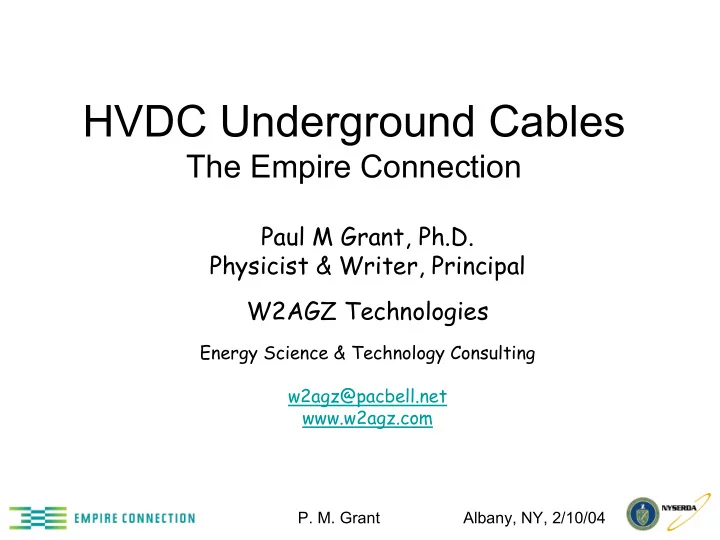 HVDC Underground Cables
The Empire Connection

Paul M Grant, Ph.D.
Physicist & Writer, Principal

W2AGZ Technologies

Energy Science & Technology Consulting

w2agz@pacbell.net
www.w2agz.com

EMPIRE CONNECTION

P. M. Grant

Albany, NY, 2/10/04

NYSERDA